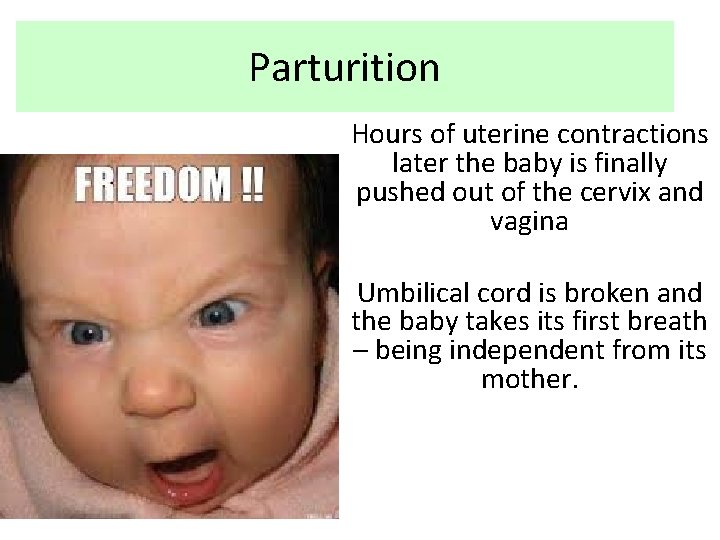 Parturition

FREEDOM !!

Hours of uterine contractions later the baby is finally pushed out of the cervix and vagina

Umbilical cord is broken and the baby takes its first breath – being independent from its mother.